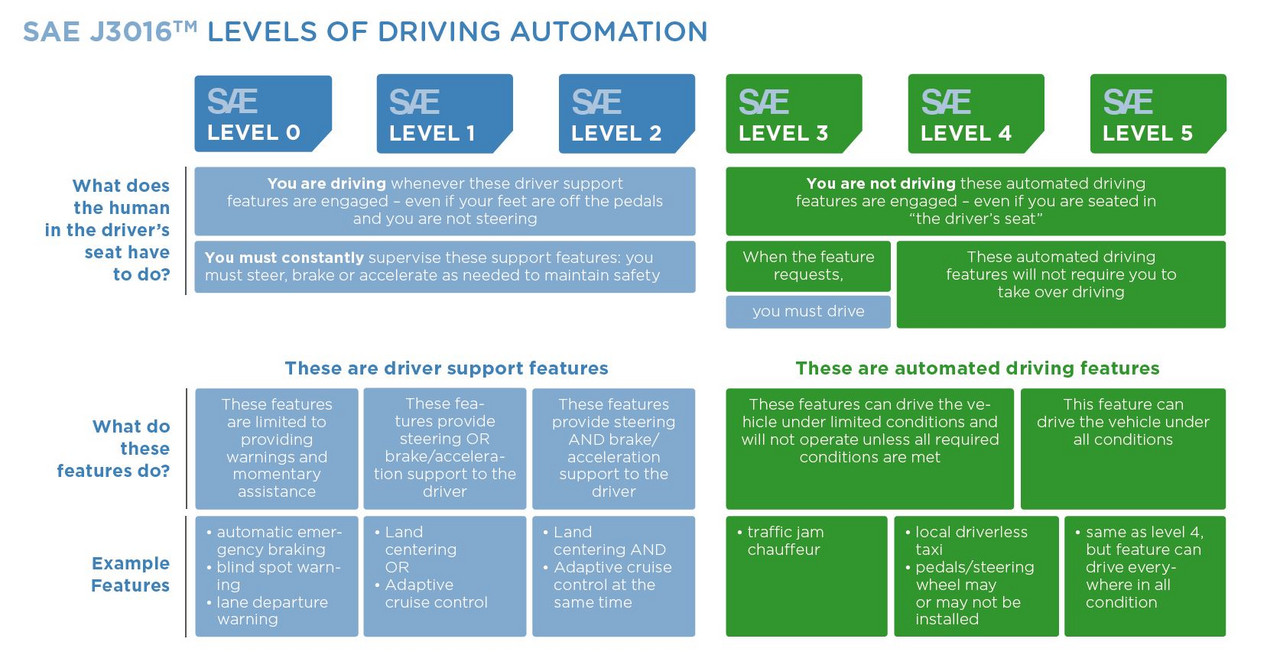 SAE J3016™ LEVELS OF DRIVING AUTOMATION

SAE LEVEL 0

SAE LEVEL 1

SAE LEVEL 2

SAE LEVEL 3

SAE LEVEL 4

SAE LEVEL 5

What does the human in the driver's seat have to do?

You are driving whenever these driver support features are engaged – even if your feet are off the pedals and you are not steering

You must constantly supervise these support features: you must steer, brake or accelerate as needed to maintain safety

You are not driving these automated driving features are engaged – even if you are seated in "the driver's seat"

When the feature requests,

you must drive

These automated driving features will not require you to take over driving

These are driver support features

These are automated driving features

What do these features do?

These features are limited to providing warnings and momentary assistance

These features provide steering OR brake/acceleration support to the driver

These features provide steering AND brake/acceleration support to the driver

These features can drive the vehicle under limited conditions and will not operate unless all required conditions are met

This feature can drive the vehicle under all conditions

Example Features

• automatic emergency braking
• blind spot warning
• lane departure warning

• Land centering OR
• Adaptive cruise control

• Land centering AND
• Adaptive cruise control at the same time

• traffic jam chauffeur

• local driverless taxi
• pedals/steering wheel may or may not be installed

• same as level 4, but feature can drive everywhere in all condition